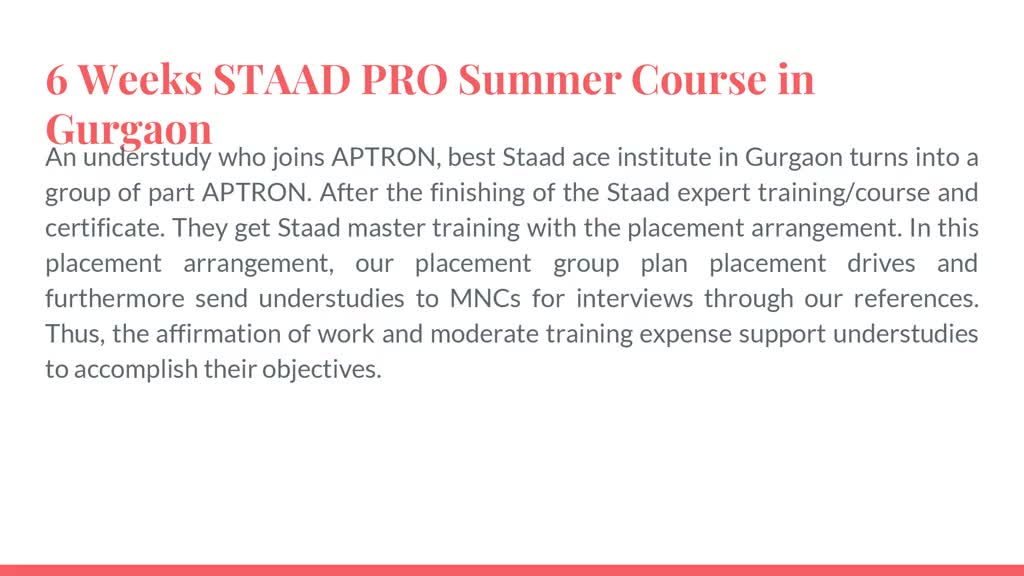 6 Weeks STAAD PRO Summer Course in Gurgaon

An understudy who joins APTRON, best Staad ace institute in Gurgaon turns into a group of part APTRON. After the finishing of the Staad expert training/course and certificate. They get Staad master training with the placement arrangement. In this placement arrangement, our placement group plan placement drives and furthermore send understudies to MNCs for interviews through our references. Thus, the affirmation of work and moderate training expense support understudies to accomplish their objectives.